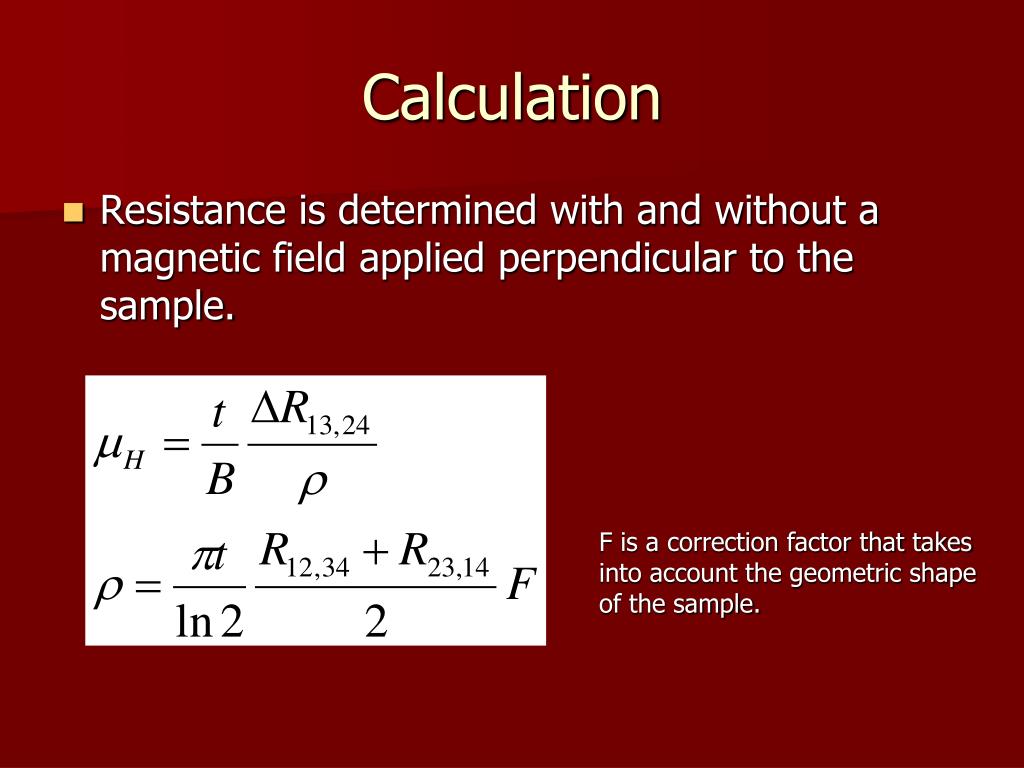 Calculation

Resistance is determined with and without a magnetic field applied perpendicular to the sample.

$\mu_H = \frac{t}{B} \frac{\Delta R_{13,24}}{\rho}$

$\rho = \frac{\pi t}{\ln 2} \frac{R_{12,34} + R_{23,14}}{2} F$

F is a correction factor that takes into account the geometric shape of the sample.